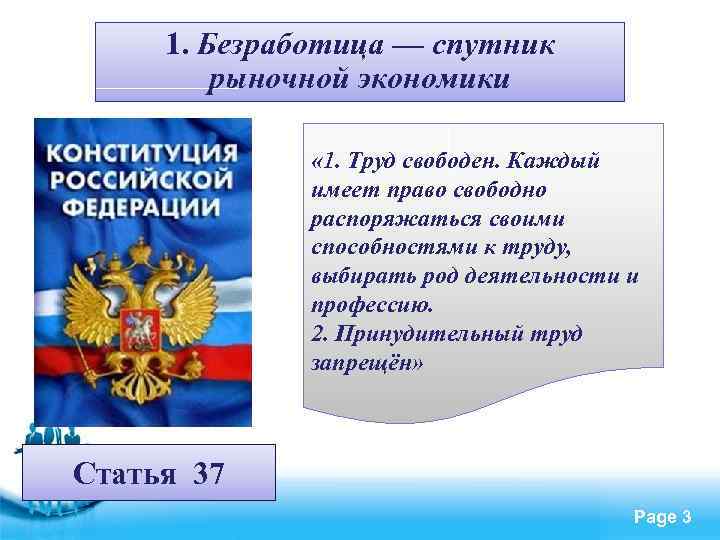 1. Безработица — спутник рыночной экономики

КОНСТИТУЦИЯ РОССИЙСКОЙ ФЕДЕРАЦИИ

«1. Труд свободен. Каждый имеет право свободно распоряжаться своими способностями к труду, выбирать род деятельности и профессию.
2. Принудительный труд запрещён»

Статья 37

Page 3